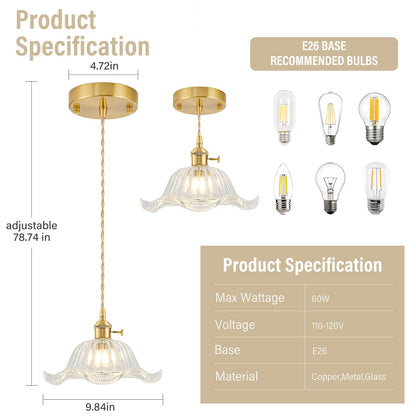 Product Specification

4.72in

adjustable 78.74 in

9.84in

E26 BASE
RECOMMENDED BULBS

Product Specification

| Max Wattage | 60W |
|---|---|
| Voltage | 110-120V |
| Base | E26 |
| Material | Copper,Metal,Glass |